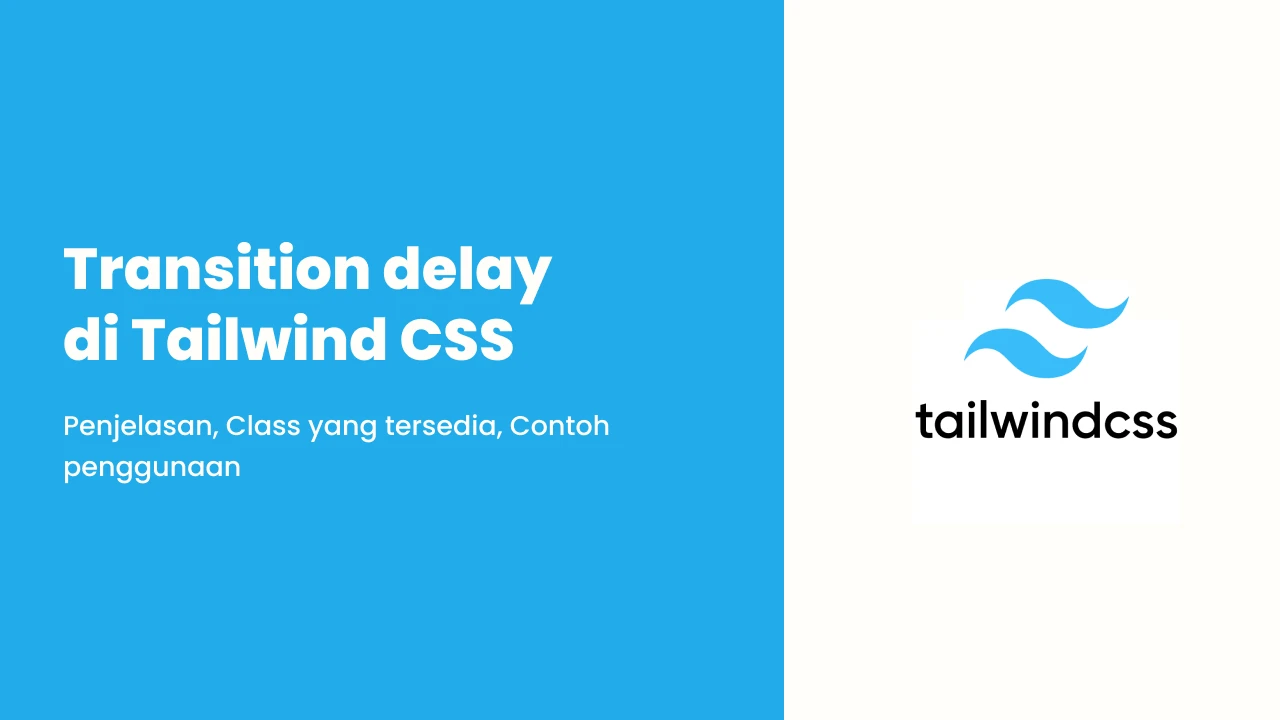 Transition delay di Tailwind CSS

Penjelasan, Class yang tersedia, Contoh penggunaan

tailwindcss